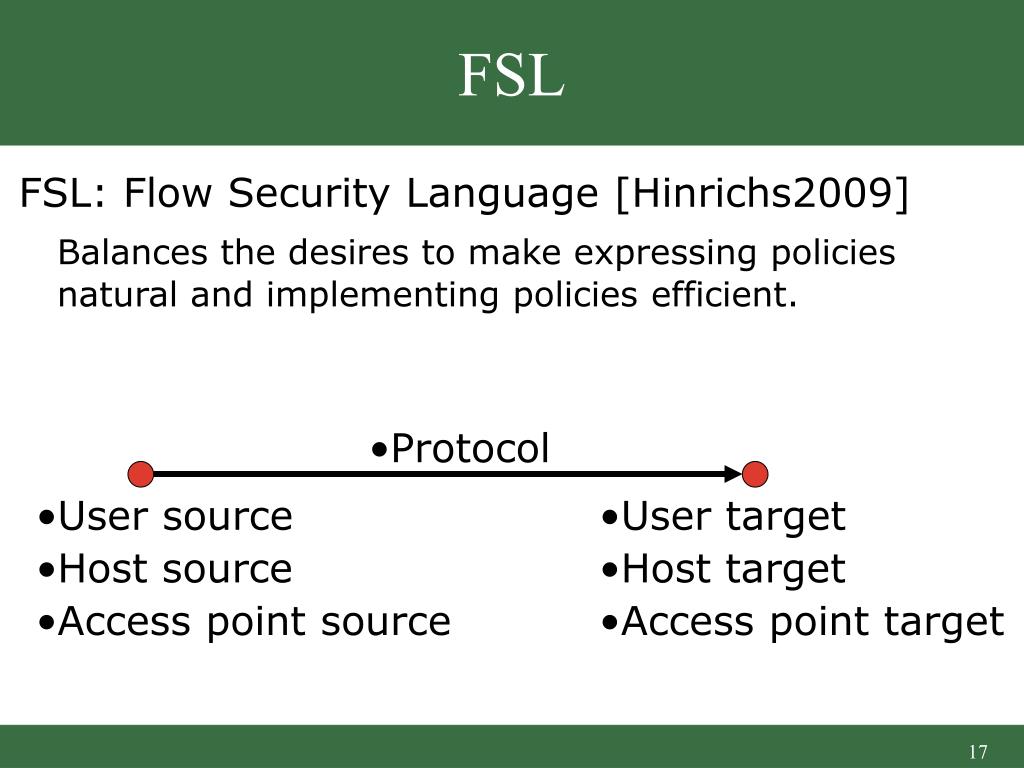 FSL

FSL: Flow Security Language [Hinrichs2009]

Balances the desires to make expressing policies natural and implementing policies efficient.

•Protocol

•User source
•Host source
•Access point source

•User target
•Host target
•Access point target

17